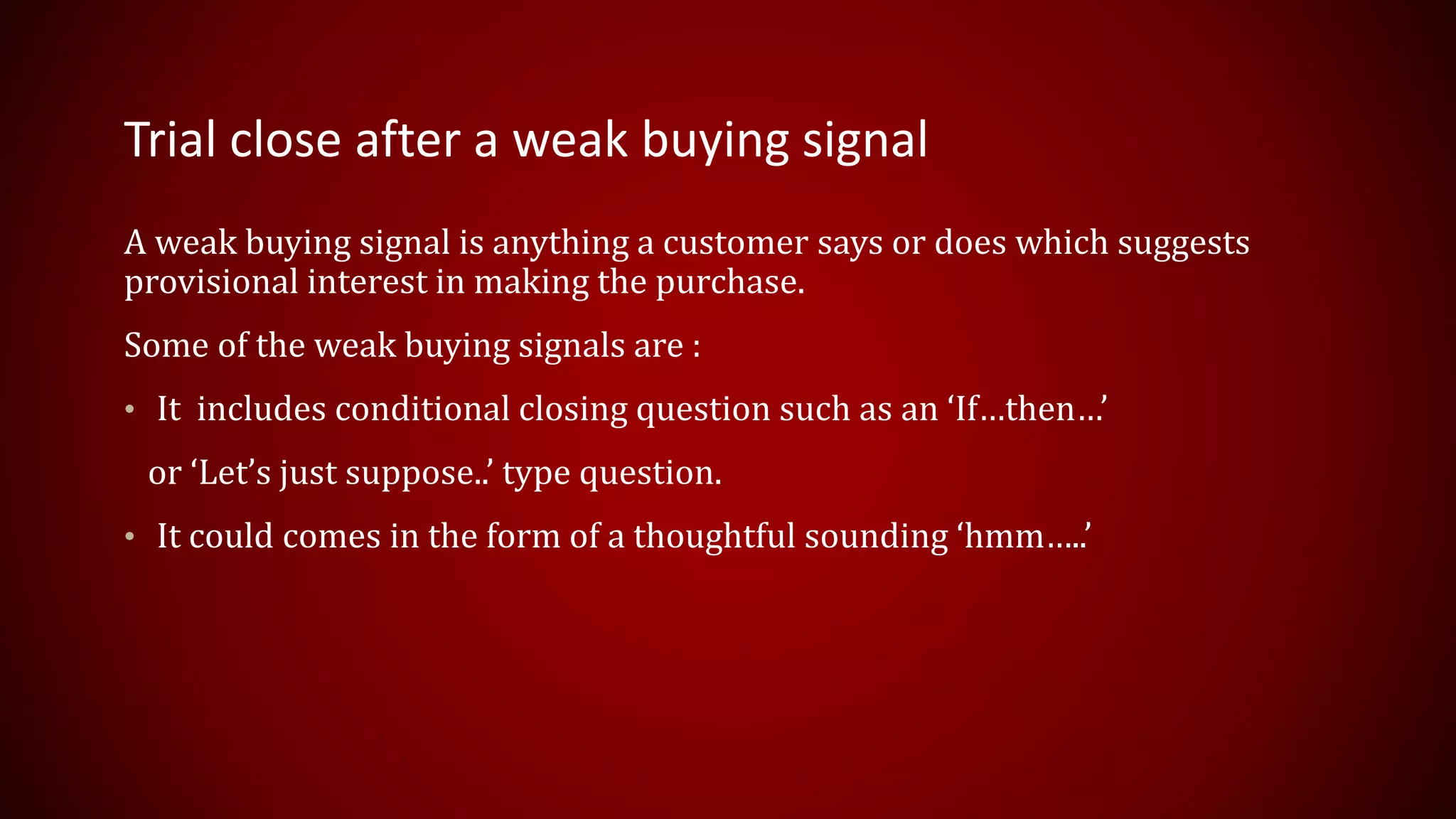 Trial close after a weak buying signal

A weak buying signal is anything a customer says or does which suggests provisional interest in making the purchase.

Some of the weak buying signals are :

• It includes conditional closing question such as an ‘If…then…’

or ‘Let’s just suppose..’ type question.

• It could comes in the form of a thoughtful sounding ‘hmm…..’